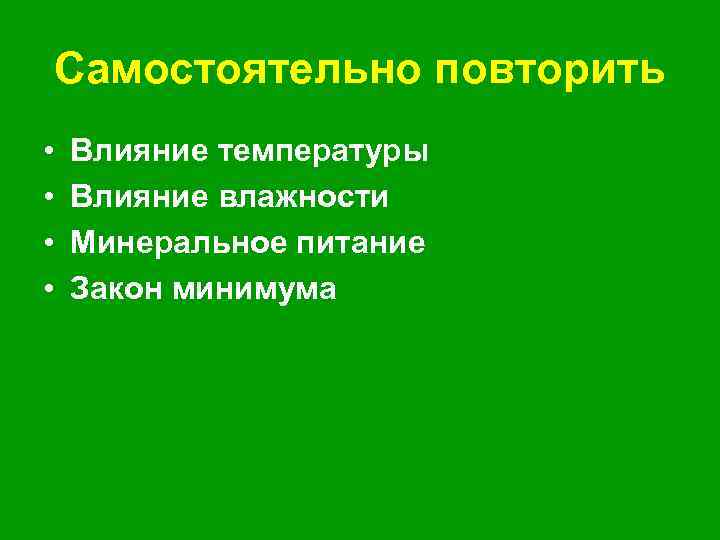 Самостоятельно повторить

• Влияние температуры
• Влияние влажности
• Минеральное питание
• Закон минимума